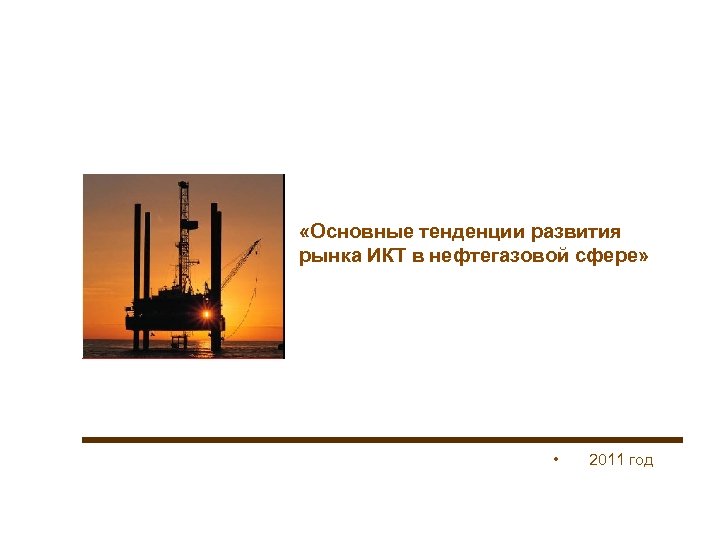 «Основные тенденции развития рынка ИКТ в нефтегазовой сфере»

• 2011 год